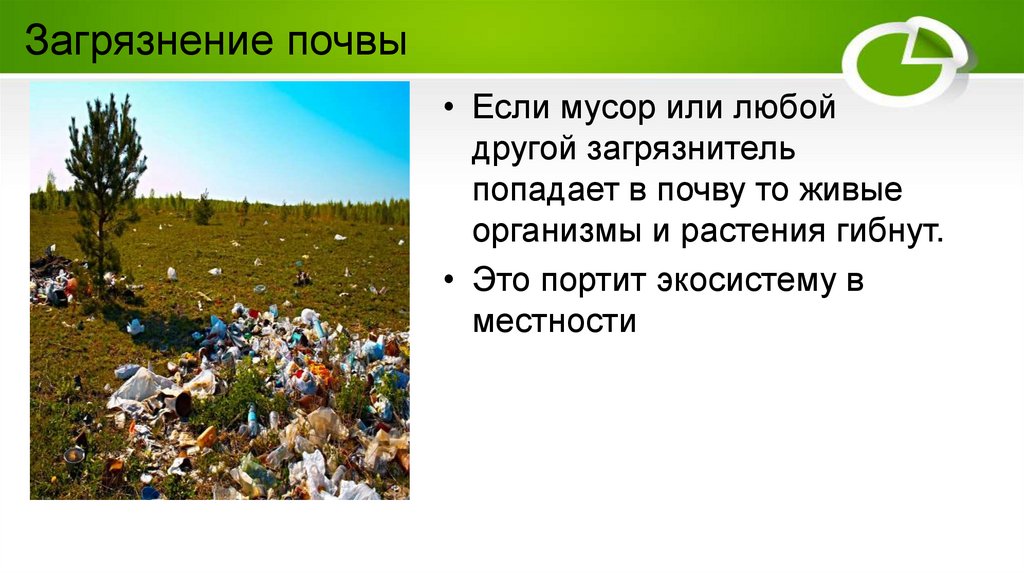 Загрязнение почвы

• Если мусор или любой другой загрязнитель попадает в почву то живые организмы и растения гибнут.

• Это портит экосистему в местности